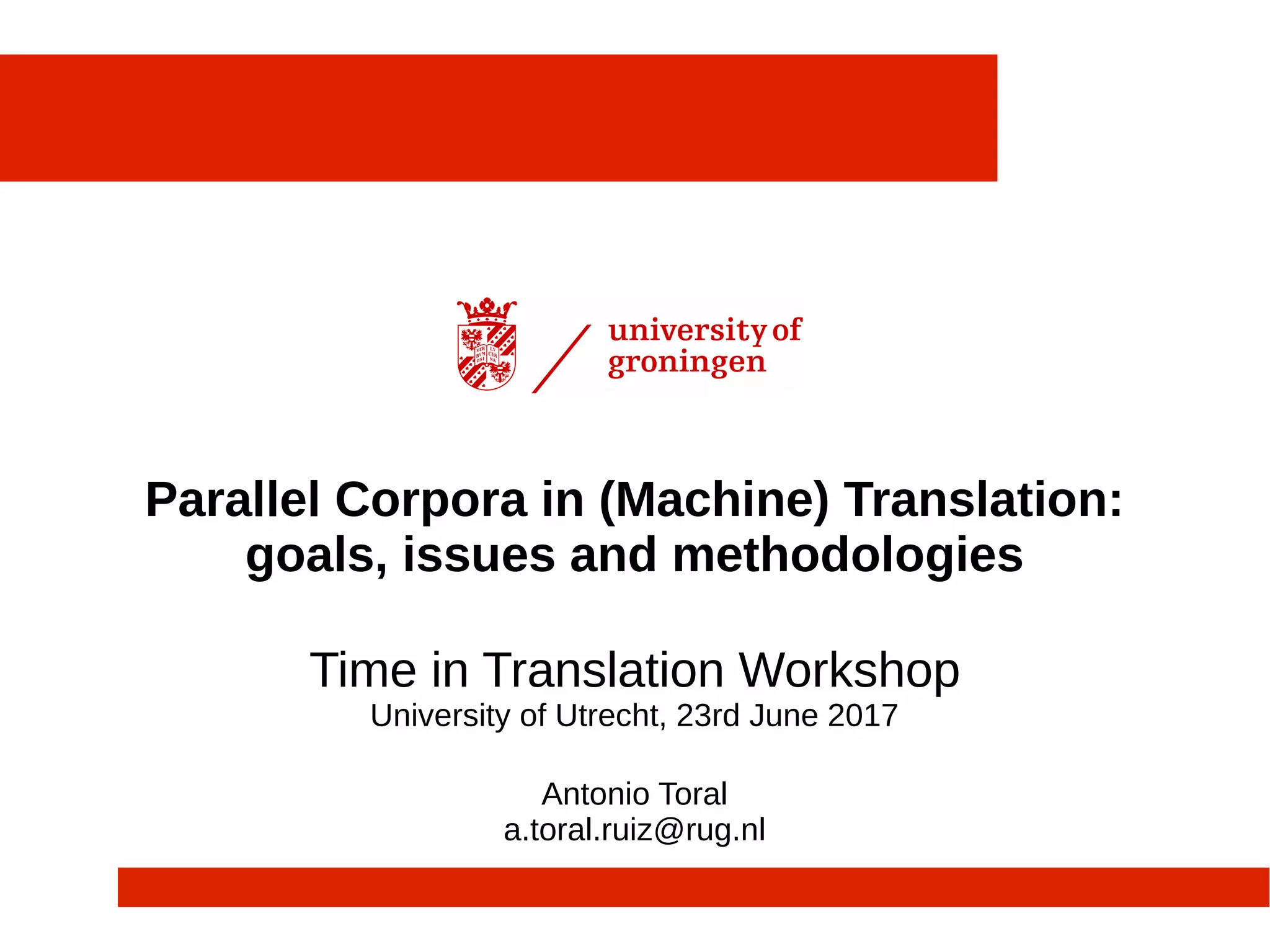 VER BVM DNI LV CER NA

university of groningen

Parallel Corpora in (Machine) Translation: goals, issues and methodologies

Time in Translation Workshop
University of Utrecht, 23rd June 2017

Antonio Toral
a.toral.ruiz@rug.nl